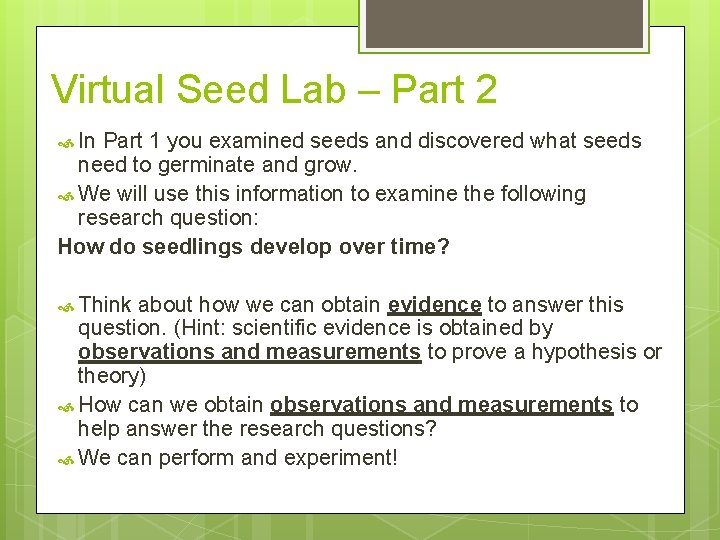 Virtual Seed Lab – Part 2

In Part 1 you examined seeds and discovered what seeds need to germinate and grow.

We will use this information to examine the following research question:

How do seedlings develop over time?

Think about how we can obtain evidence to answer this question. (Hint: scientific evidence is obtained by observations and measurements to prove a hypothesis or theory)

How can we obtain observations and measurements to help answer the research questions?

We can perform and experiment!